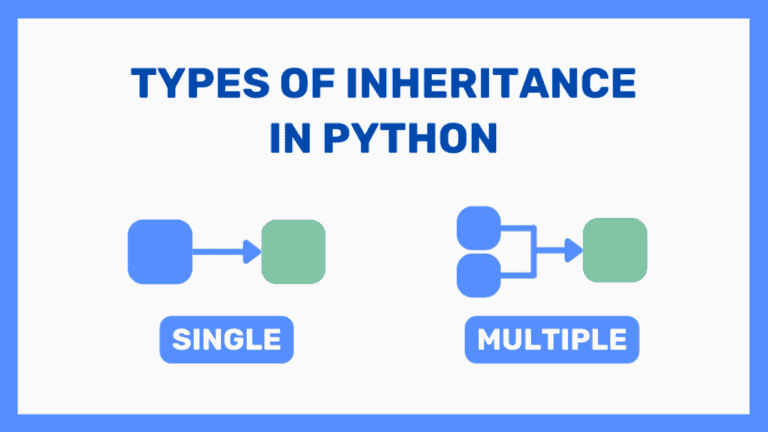 TYPES OF INHERITANCE IN PYTHON

SINGLE

MULTIPLE